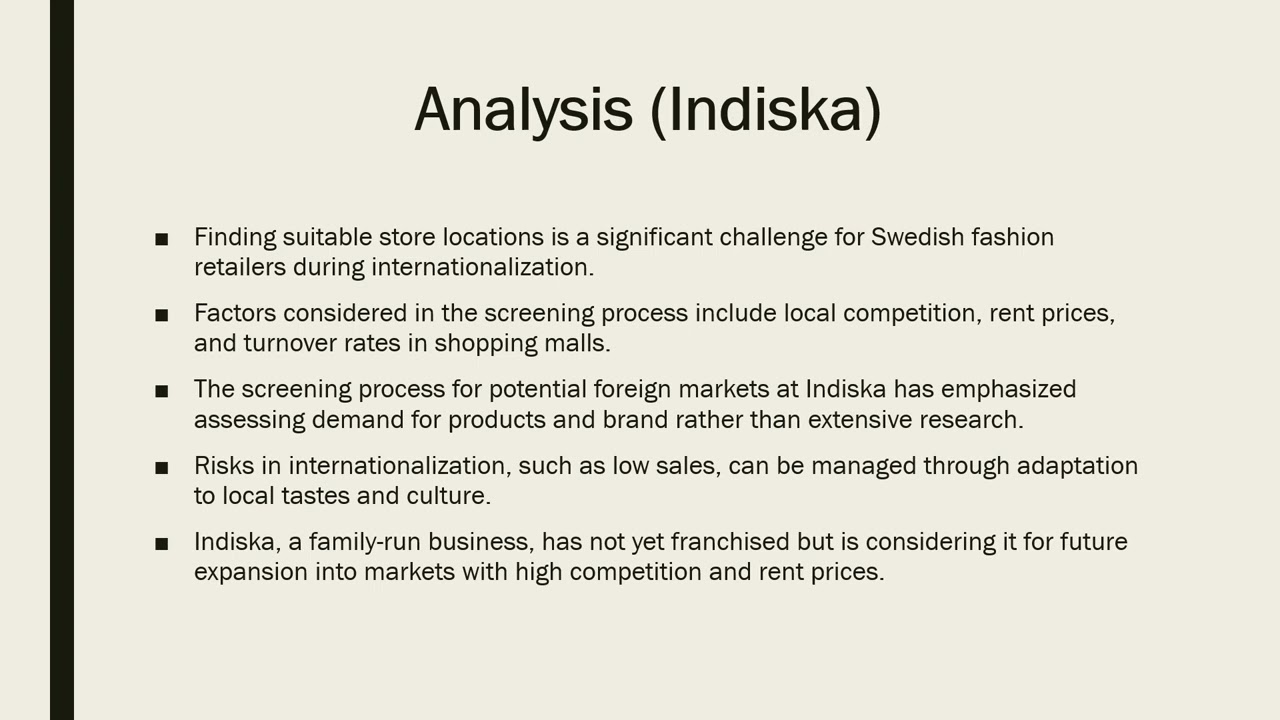 Analysis (Indiska)

■ Finding suitable store locations is a significant challenge for Swedish fashion retailers during internationalization.

■ Factors considered in the screening process include local competition, rent prices, and turnover rates in shopping malls.

■ The screening process for potential foreign markets at Indiska has emphasized assessing demand for products and brand rather than extensive research.

■ Risks in internationalization, such as low sales, can be managed through adaptation to local tastes and culture.

■ Indiska, a family-run business, has not yet franchised but is considering it for future expansion into markets with high competition and rent prices.